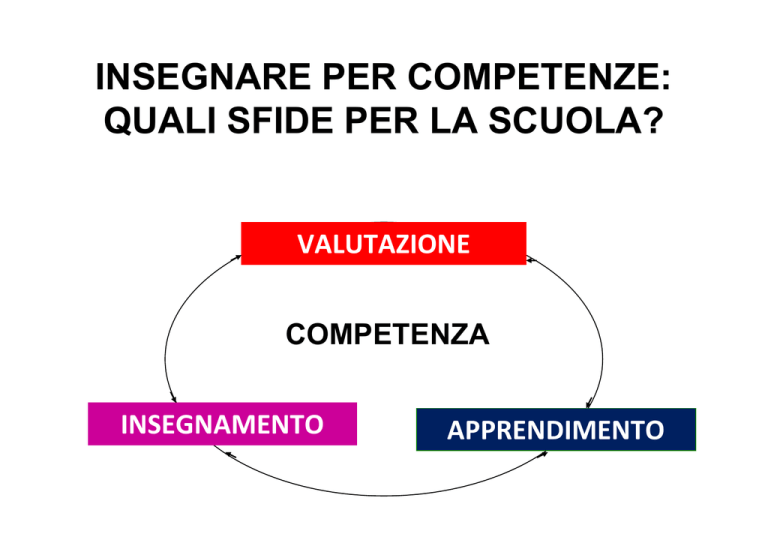 INSEGNARE PER COMPETENZE:
QUALI SFIDE PER LA SCUOLA?

VALUTAZIONE

COMPETENZA

INSEGNAMENTO

APPRENDIMENTO